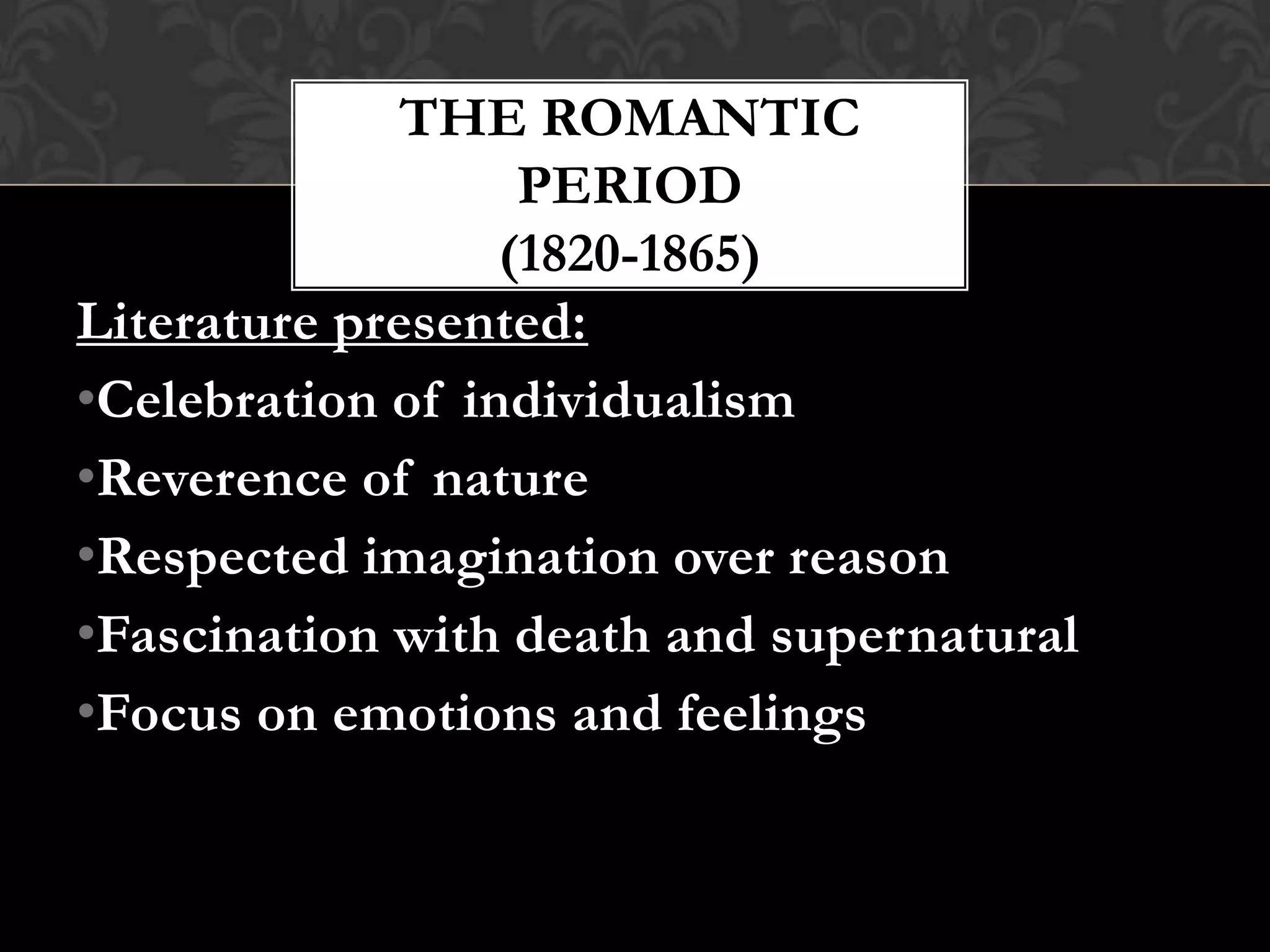 THE ROMANTIC PERIOD
(1820-1865)

Literature presented:
•Celebration of individualism
•Reverence of nature
•Respected imagination over reason
•Fascination with death and supernatural
•Focus on emotions and feelings